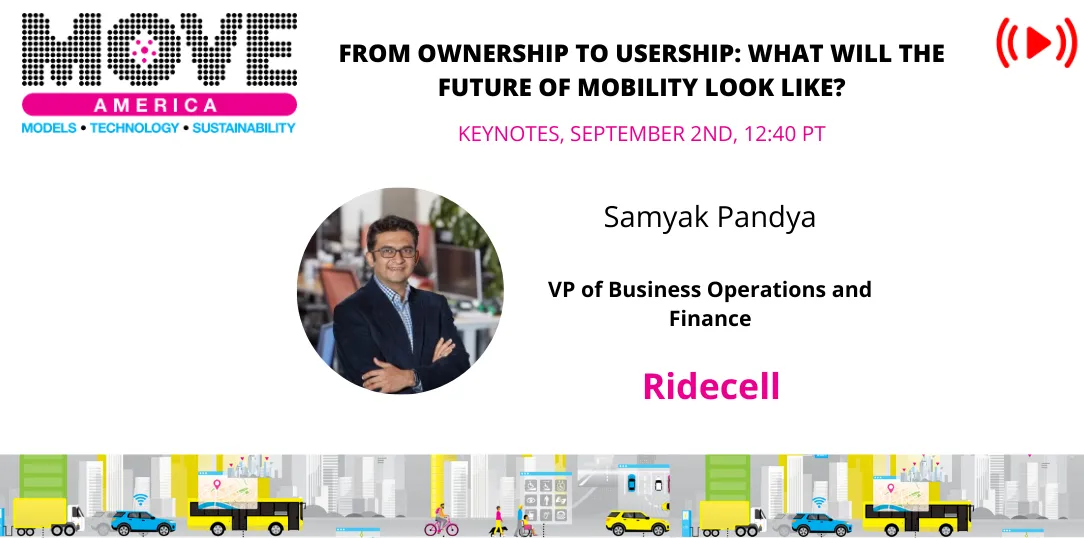 MOVE
AMERICA
MODELS • TECHNOLOGY • SUSTAINABILITY

FROM OWNERSHIP TO USERSHIP: WHAT WILL THE FUTURE OF MOBILITY LOOK LIKE?

KEYNOTES, SEPTEMBER 2ND, 12:40 PT

Samyak Pandya

VP of Business Operations and Finance

Ridecell